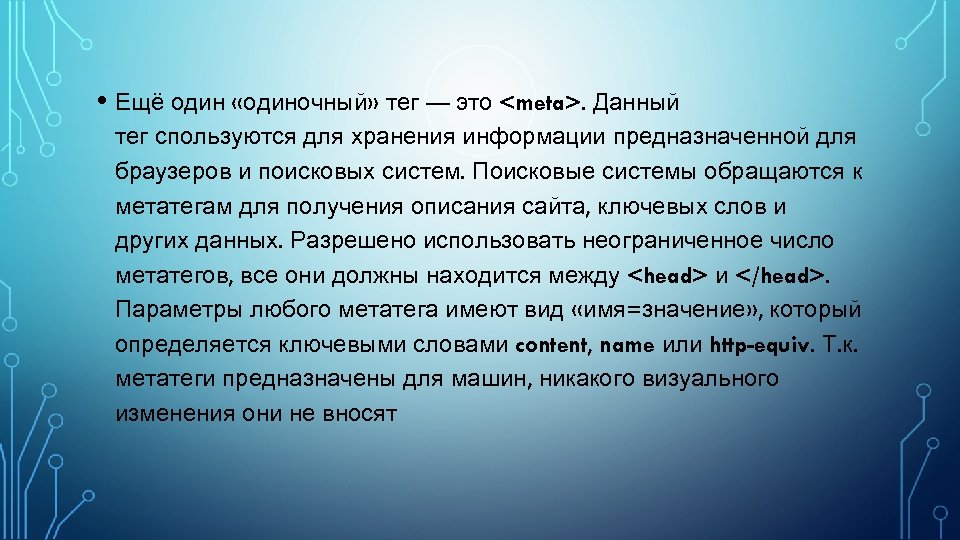 • Ещё один «одиночный» тег — это <meta>. Данный тег спользуются для хранения информации предназначенной для браузеров и поисковых систем. Поисковые системы обращаются к метатегам для получения описания сайта, ключевых слов и других данных. Разрешено использовать неограниченное число метатегов, все они должны находится между <head> и </head>. Параметры любого метатега имеют вид «имя=значение», который определяется ключевыми словами content, name или http-equiv. Т.к. метатеги предназначены для машин, никакого визуального изменения они не вносят